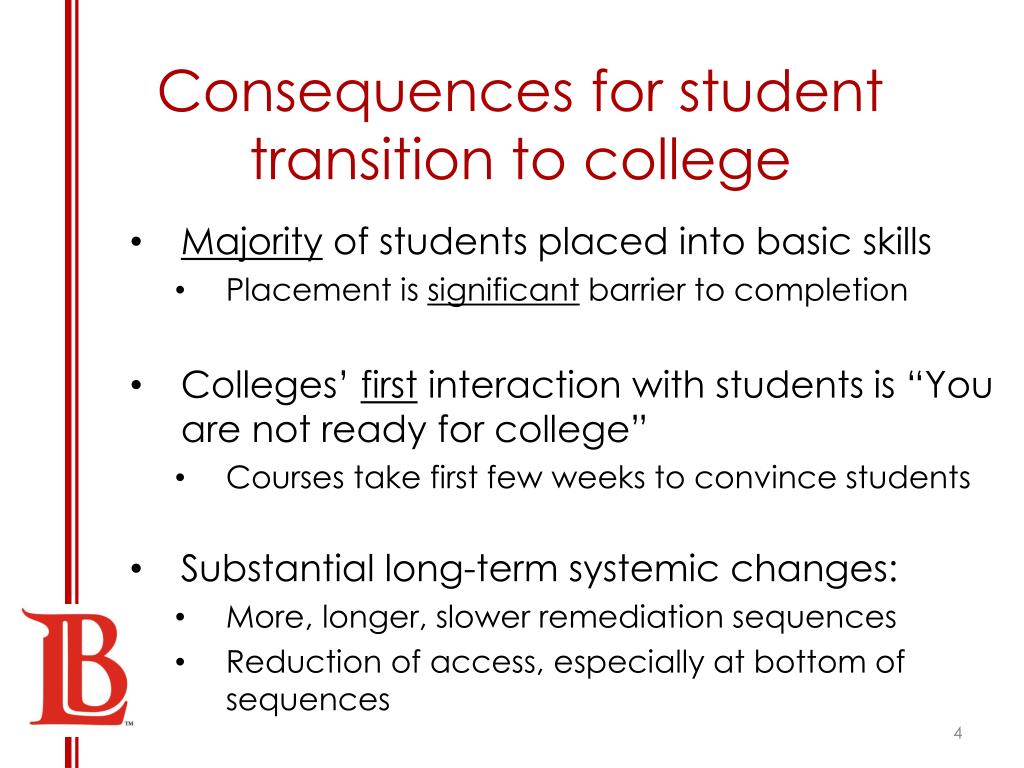 Consequences for student transition to college

• Majority of students placed into basic skills
  • Placement is significant barrier to completion

• Colleges' first interaction with students is "You are not ready for college"
  • Courses take first few weeks to convince students

• Substantial long-term systemic changes:
  • More, longer, slower remediation sequences
  • Reduction of access, especially at bottom of sequences

LB™

4